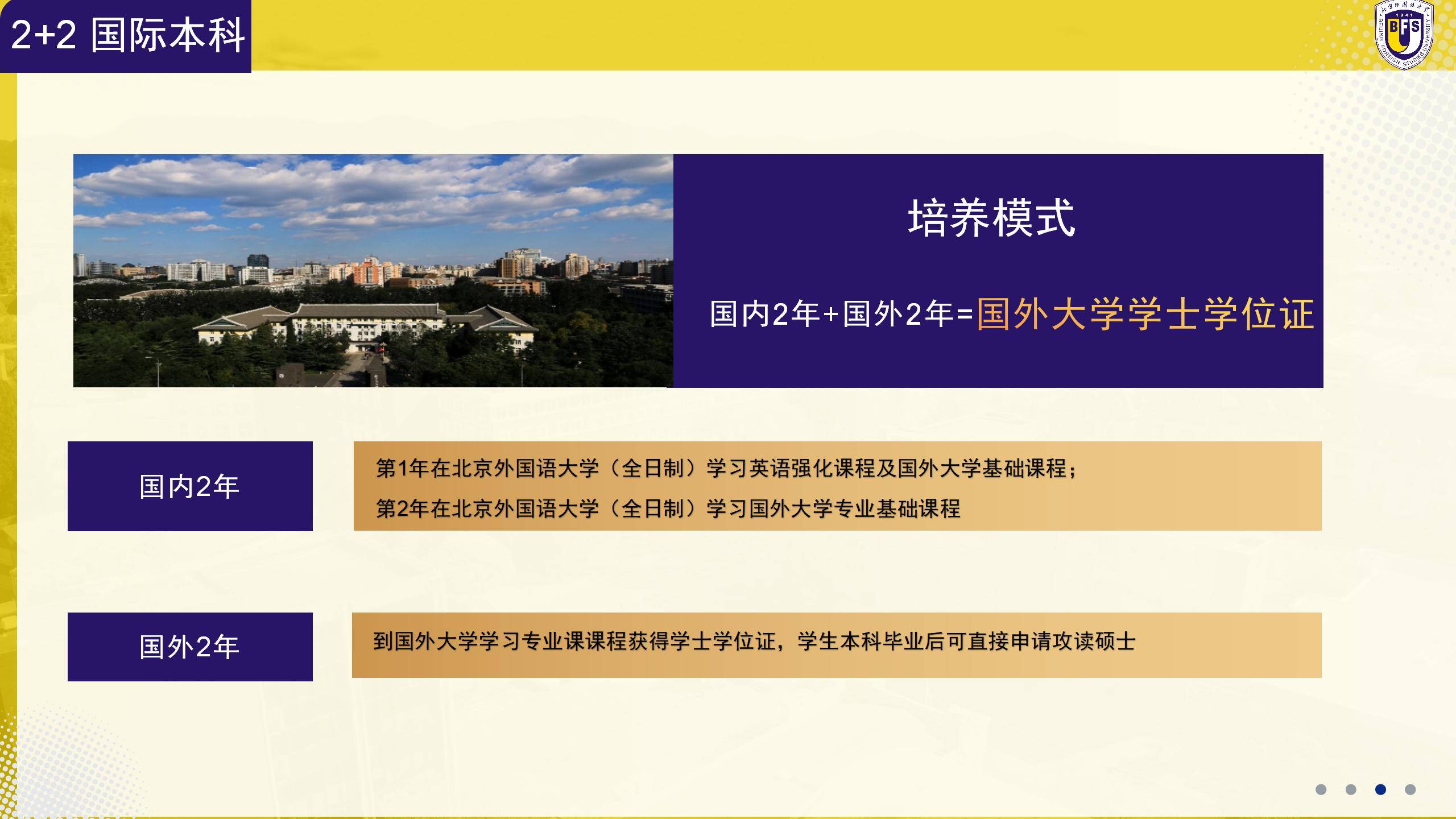 2+2 国际本科

北京外国语大学
1941
BFSU
BEIJING FOREIGN STUDIES UNIVERSITY

培养模式

国内2年+国外2年=国外大学学士学位证

国内2年

第1年在北京外国语大学（全日制）学习英语强化课程及国外大学基础课程；
第2年在北京外国语大学（全日制）学习国外大学专业基础课程

国外2年

到国外大学学习专业课课程获得学士学位证，学生本科毕业后可直接申请攻读硕士